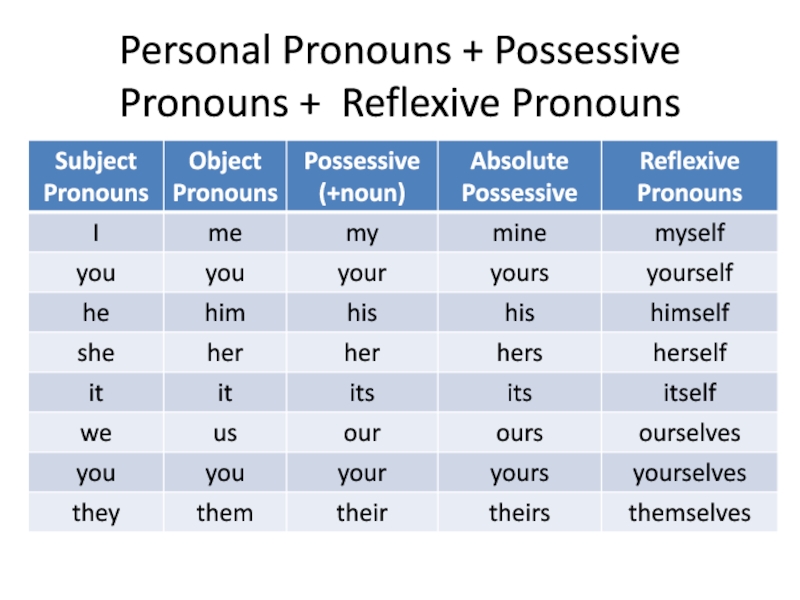 Personal Pronouns + Possessive Pronouns + Reflexive Pronouns

| Subject Pronouns | Object Pronouns | Possessive (+noun) | Absolute Possessive | Reflexive Pronouns |
|---|---|---|---|---|
| I | me | my | mine | myself |
| you | you | your | yours | yourself |
| he | him | his | his | himself |
| she | her | her | hers | herself |
| it | it | its | its | itself |
| we | us | our | ours | ourselves |
| you | you | your | yours | yourselves |
| they | them | their | theirs | themselves |